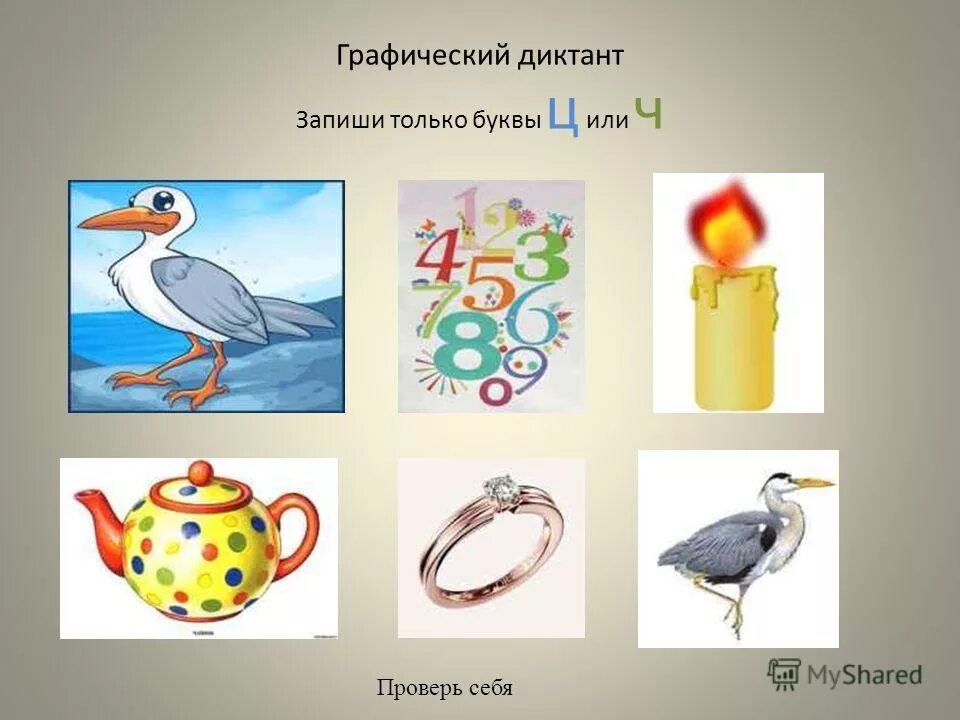 Графический диктант

Запиши только буквы Ц или Ч

1 2 3 4 5 6 7 8 9

Проверь себя

MyShared